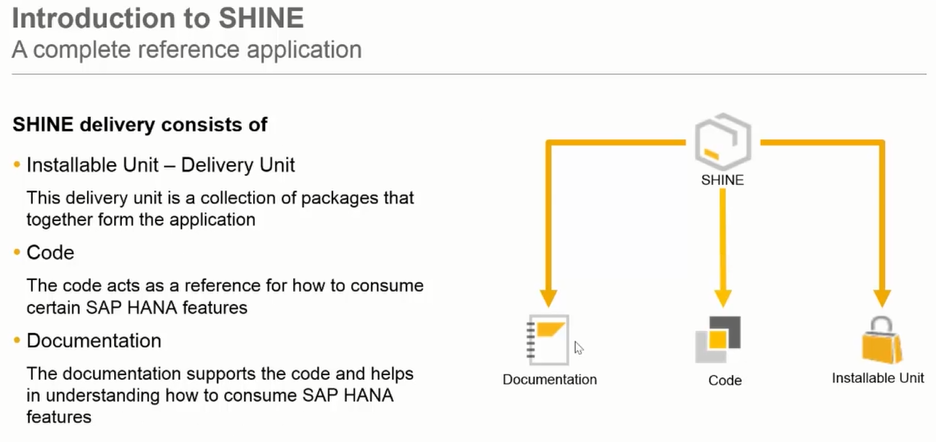 Introduction to SHINE
A complete reference application

SHINE delivery consists of

• Installable Unit – Delivery Unit

This delivery unit is a collection of packages that together form the application

• Code

The code acts as a reference for how to consume certain SAP HANA features

• Documentation

The documentation supports the code and helps in understanding how to consume SAP HANA features

SHINE

Documentation

Code

Installable Unit